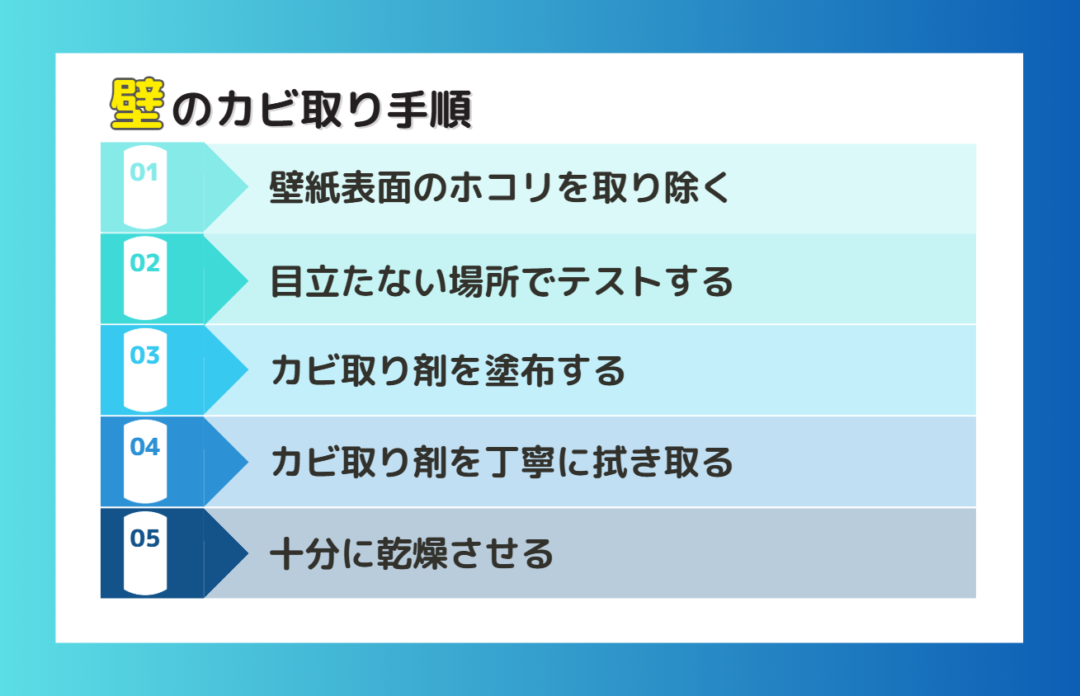 壁のカビ取り手順

01 壁紙表面のホコリを取り除く

02 目立たない場所でテストする

03 カビ取り剤を塗布する

04 カビ取り剤を丁寧に拭き取る

05 十分に乾燥させる